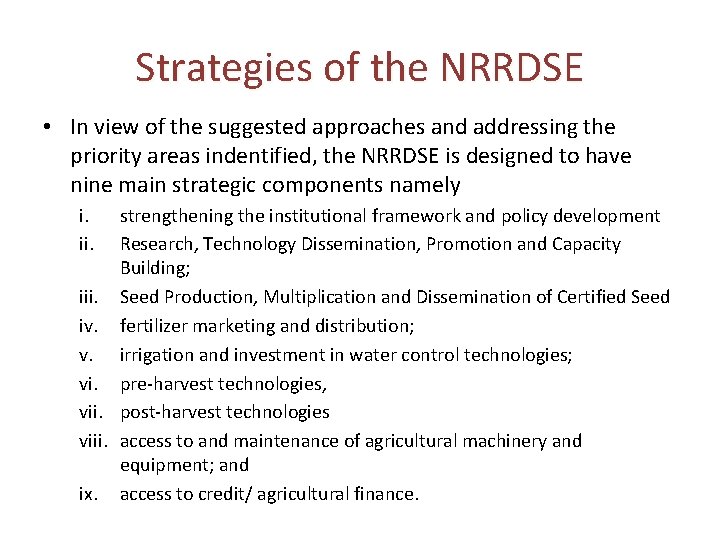 Strategies of the NRRDSE

• In view of the suggested approaches and addressing the priority areas indentified, the NRRDSE is designed to have nine main strategic components namely

i. strengthening the institutional framework and policy development
ii. Research, Technology Dissemination, Promotion and Capacity Building;
iii. Seed Production, Multiplication and Dissemination of Certified Seed
iv. fertilizer marketing and distribution;
v. irrigation and investment in water control technologies;
vi. pre-harvest technologies,
vii. post-harvest technologies
viii. access to and maintenance of agricultural machinery and equipment; and
ix. access to credit/ agricultural finance.